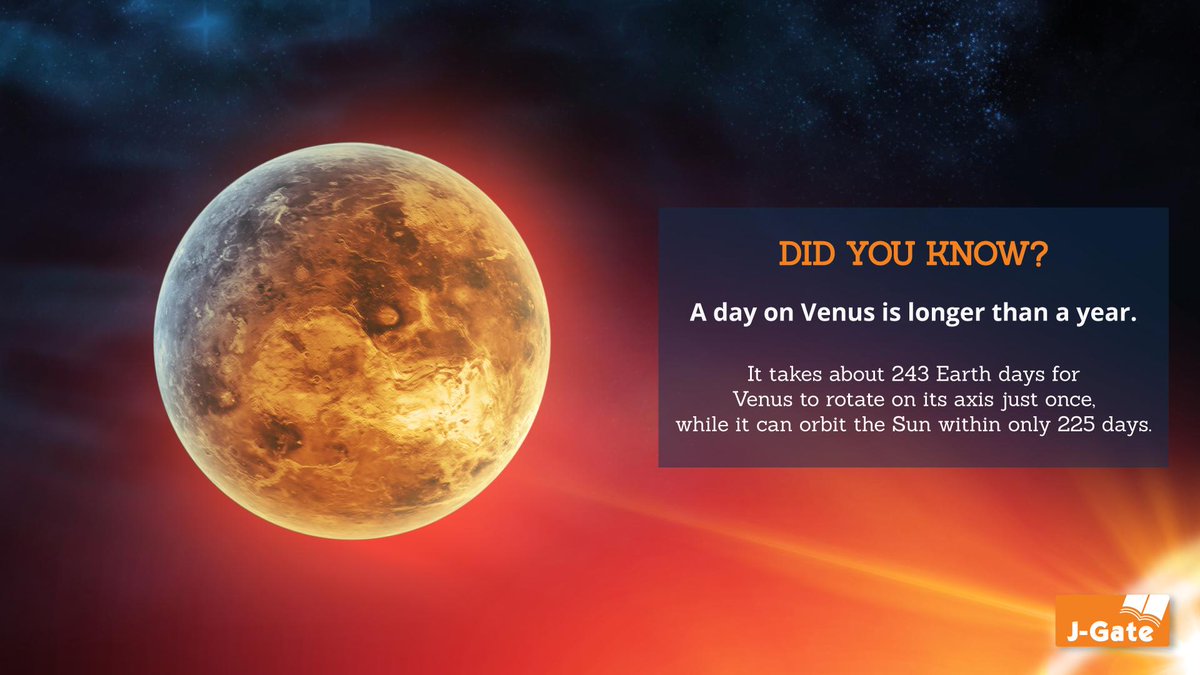 DID YOU KNOW?

A day on Venus is longer than a year.

It takes about 243 Earth days for Venus to rotate on its axis just once, while it can orbit the Sun within only 225 days.

J-Gate